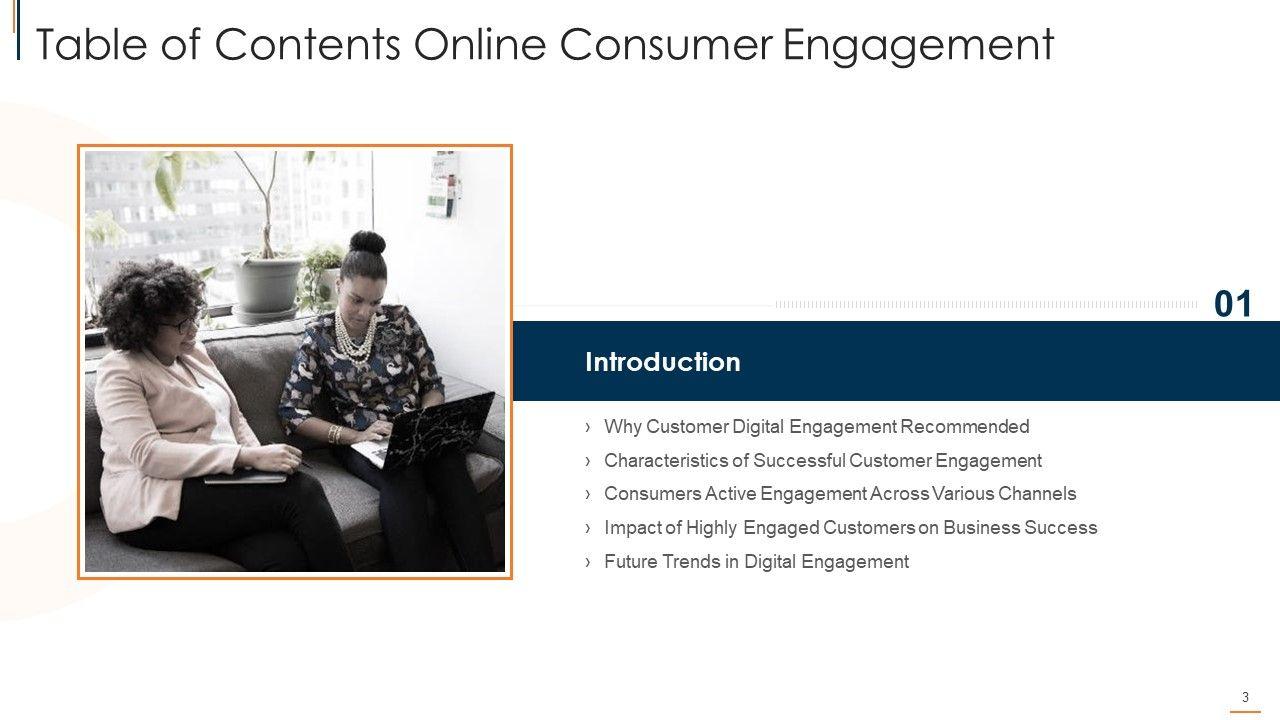 Table of Contents Online Consumer Engagement

01

Introduction

› Why Customer Digital Engagement Recommended
› Characteristics of Successful Customer Engagement
› Consumers Active Engagement Across Various Channels
› Impact of Highly Engaged Customers on Business Success
› Future Trends in Digital Engagement

3